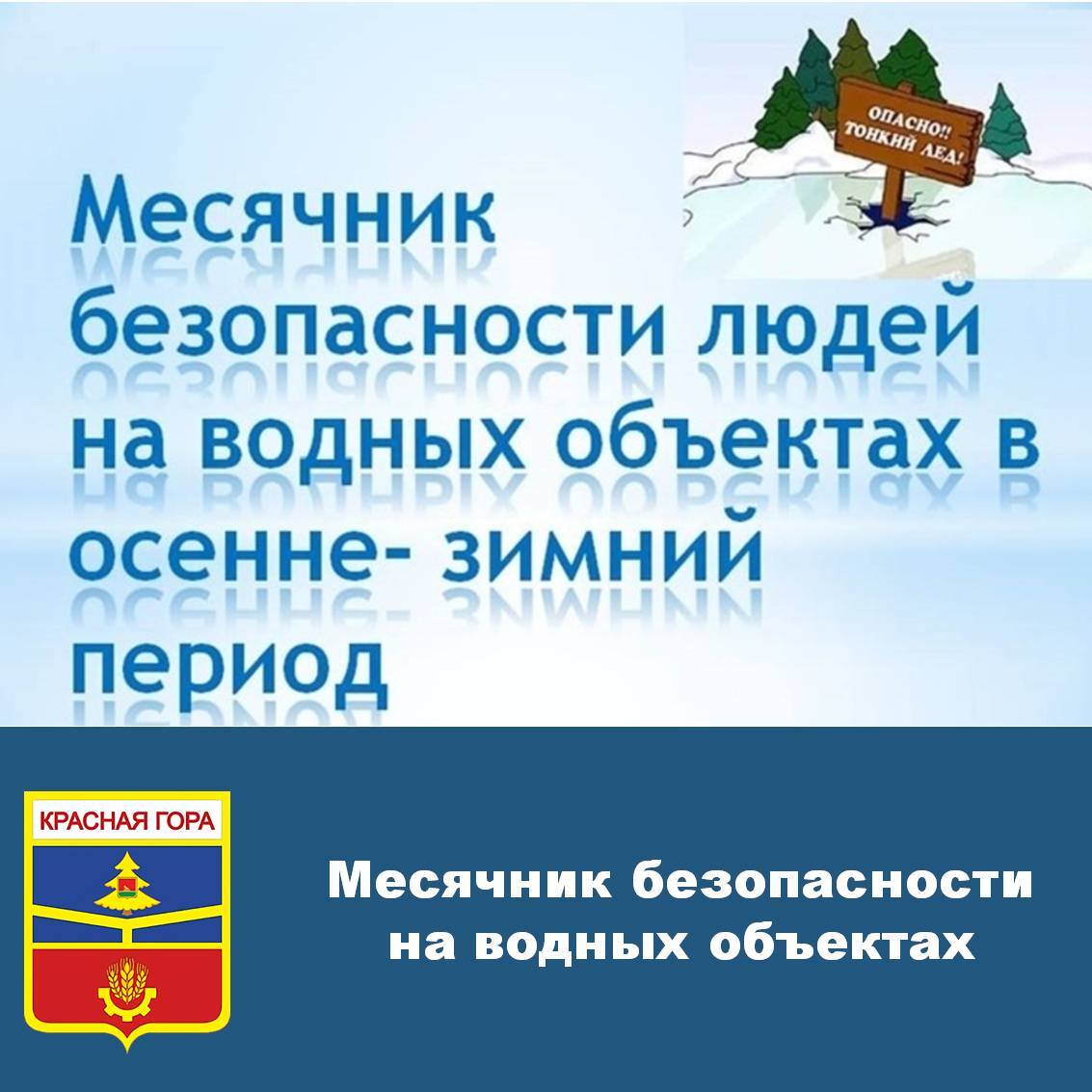 ОПАСНО!! ТОНКИЙ ЛЕД!

Месячник безопасности людей на водных объектах в осенне- зимний период

КРАСНАЯ ГОРА

Месячник безопасности на водных объектах